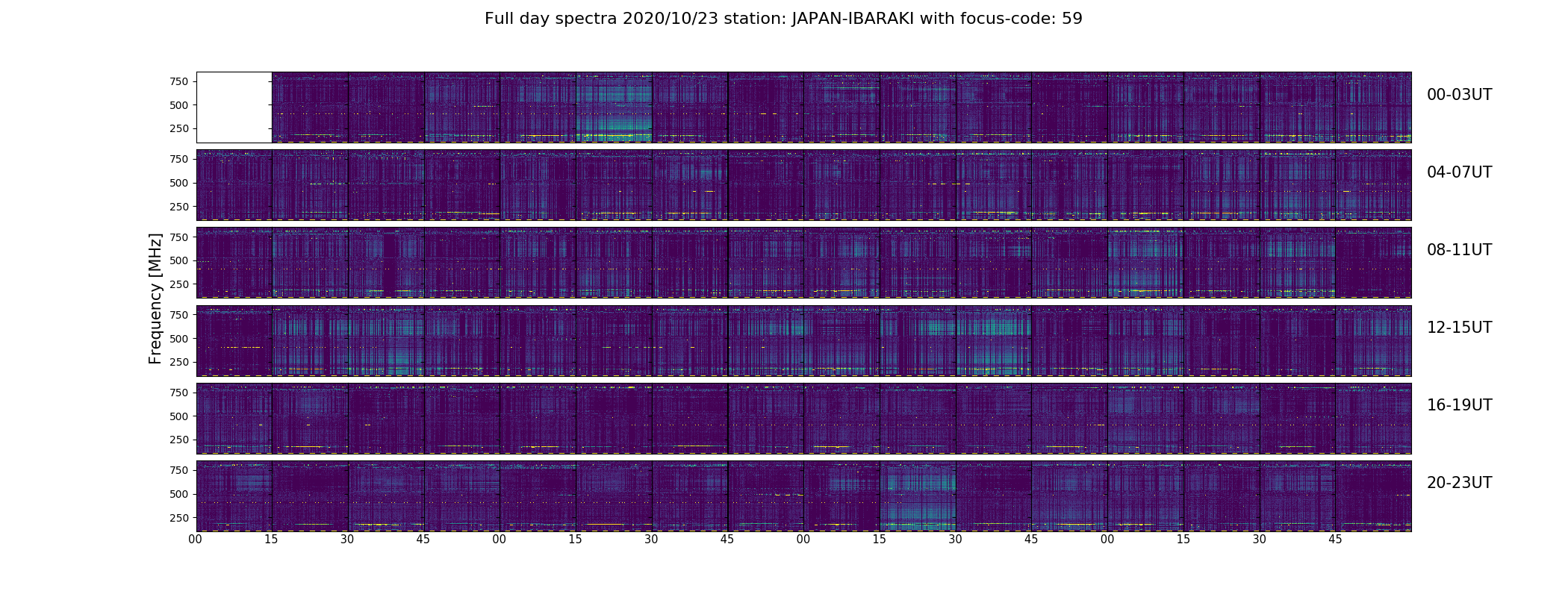 Full day spectra 2020/10/23 station: JAPAN-IBARAKI with focus-code: 59

Frequency [MHz]

750
500
250

00-03UT

750
500
250

04-07UT

750
500
250

08-11UT

750
500
250

12-15UT

750
500
250

16-19UT

750
500
250

20-23UT

00 15 30 45 00 15 30 45 00 15 30 45 00 15 30 45